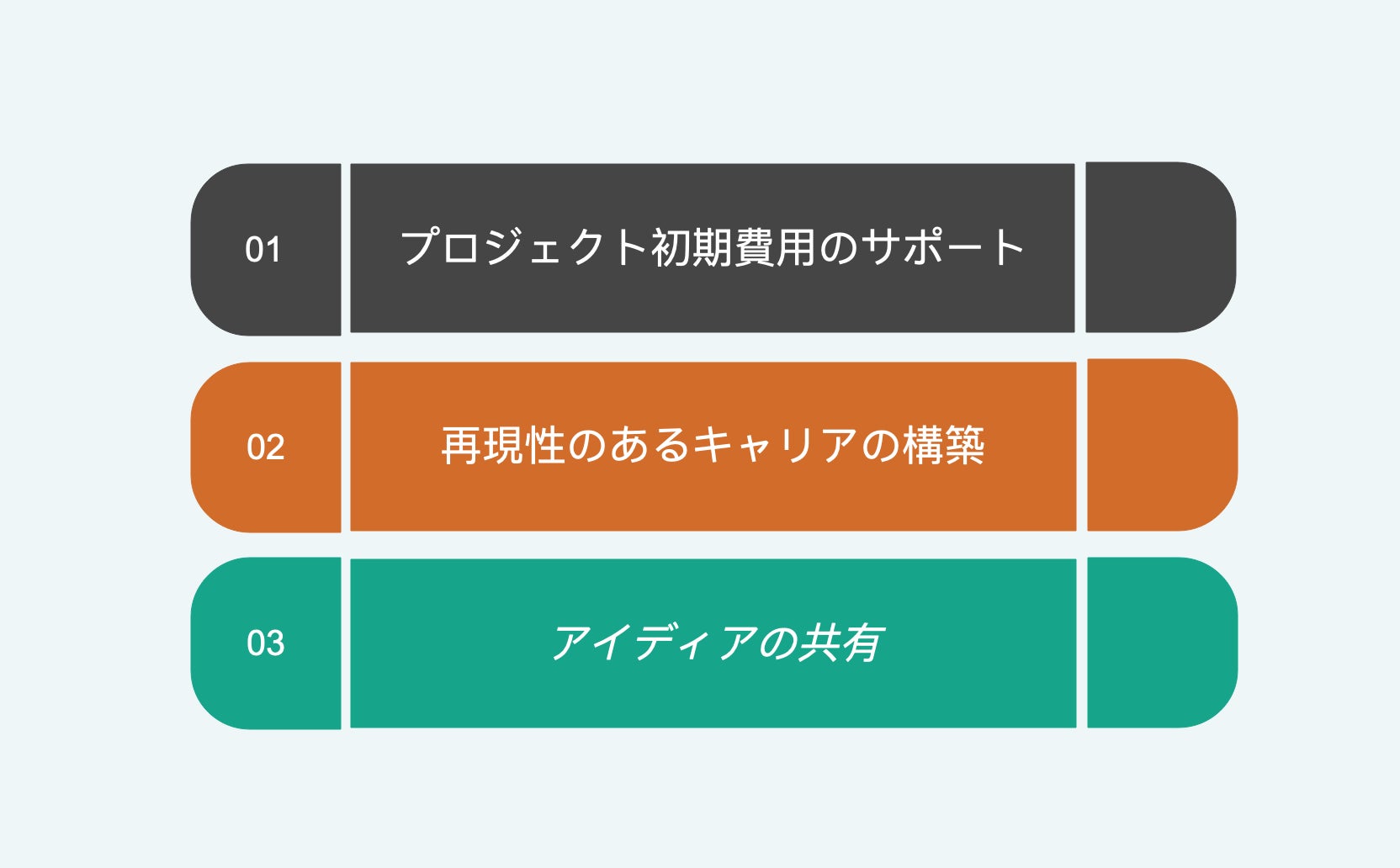 01

プロジェクト初期費用のサポート

02

再現性のあるキャリアの構築

03

アイディアの共有